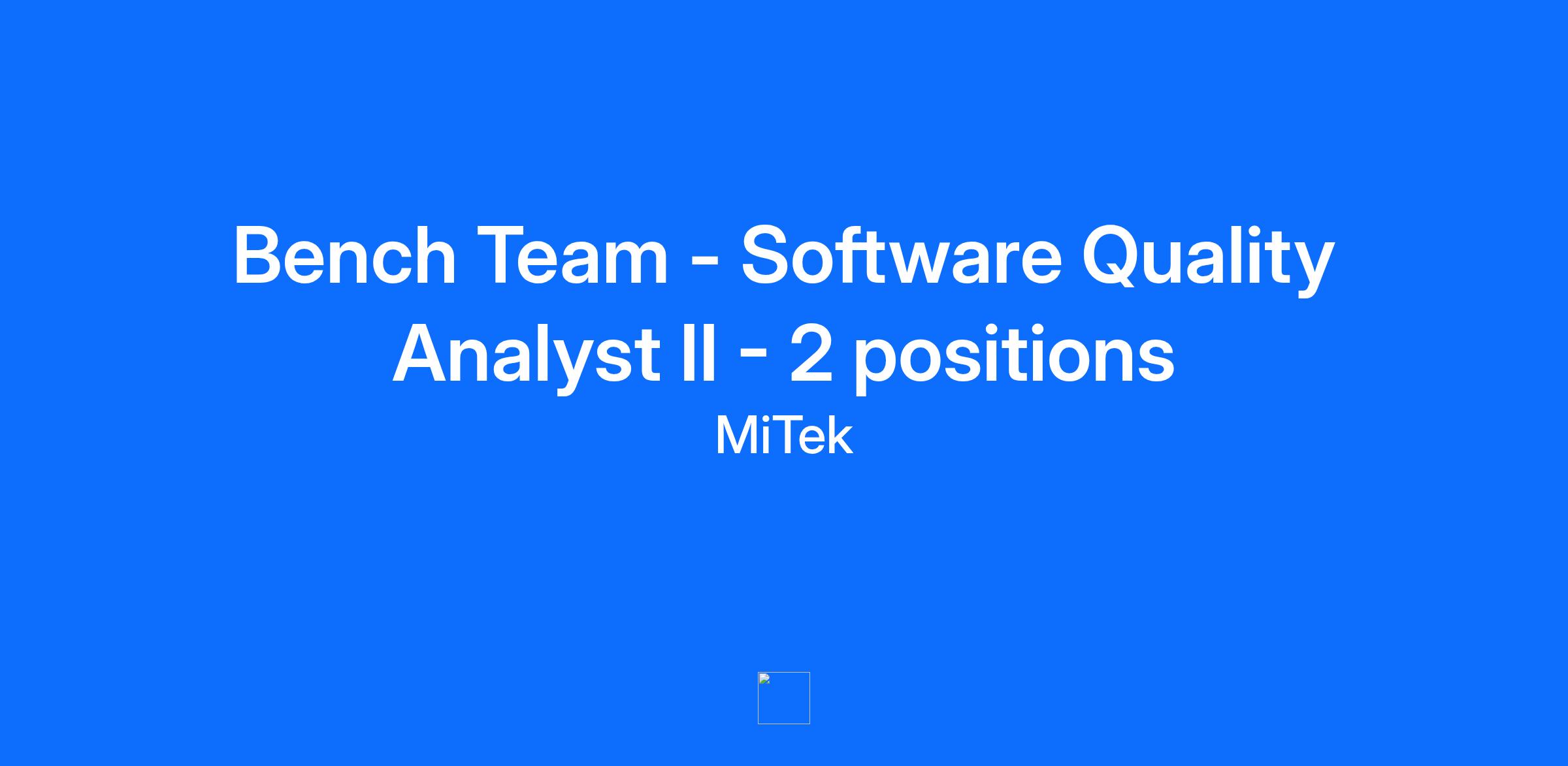 Bench Team - Software Quality Analyst II - 2 positions

MiTek